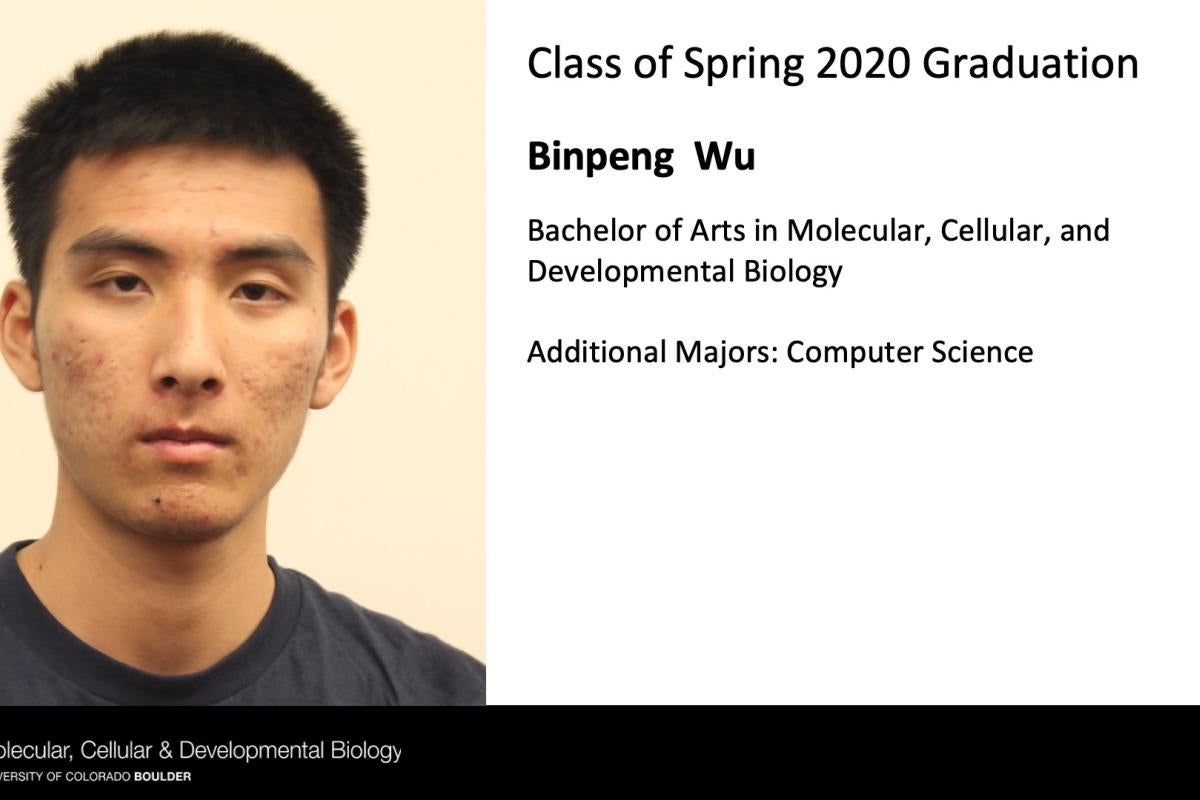 Class of Spring 2020 Graduation

Binpeng Wu

Bachelor of Arts in Molecular, Cellular, and Developmental Biology

Additional Majors: Computer Science

olecular, Cellular & Developmental Biology
VERSITY OF COLORADO BOULDER